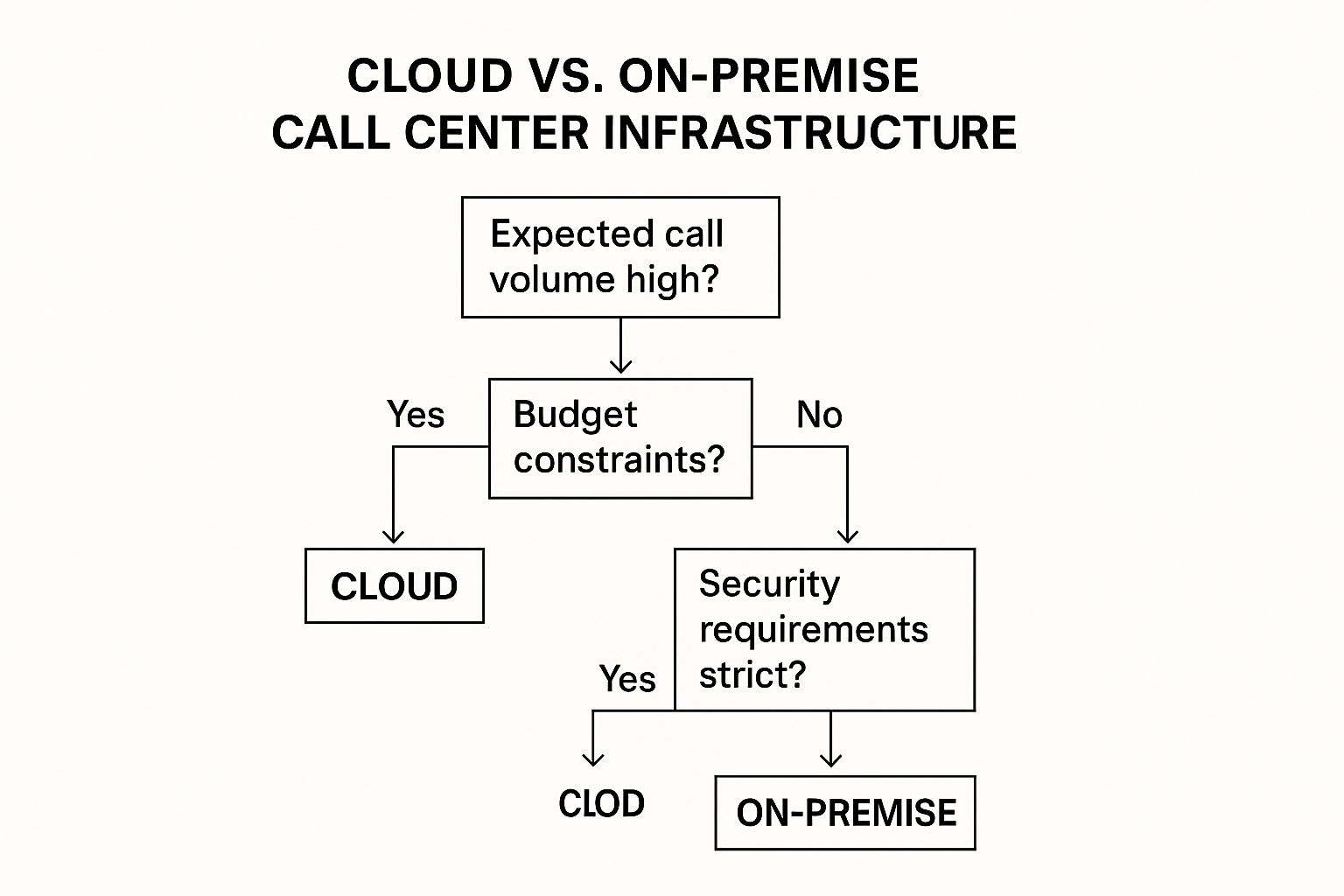 CLOUD VS. ON-PREMISE
CALL CENTER INFRASTRUCTURE

Expected call volume high?

Yes

Budget constraints?

No

CLOUD

Security requirements strict?

Yes

CLOD

ON-PREMISE